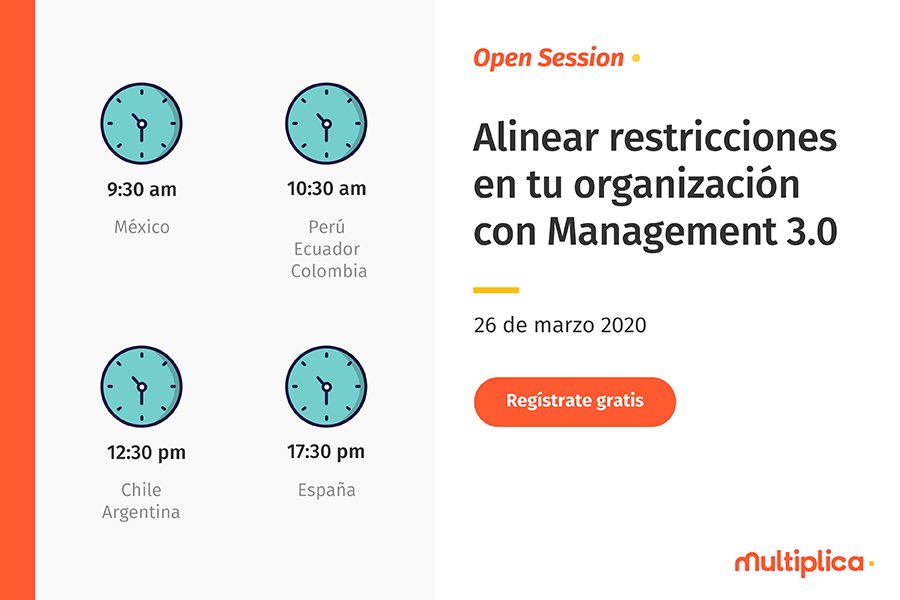 9:30 am
México

10:30 am
Perú
Ecuador
Colombia

12:30 pm
Chile
Argentina

17:30 pm
España

Open Session

Alinear restricciones en tu organización con Management 3.0

26 de marzo 2020

Regístrate gratis

multiplica